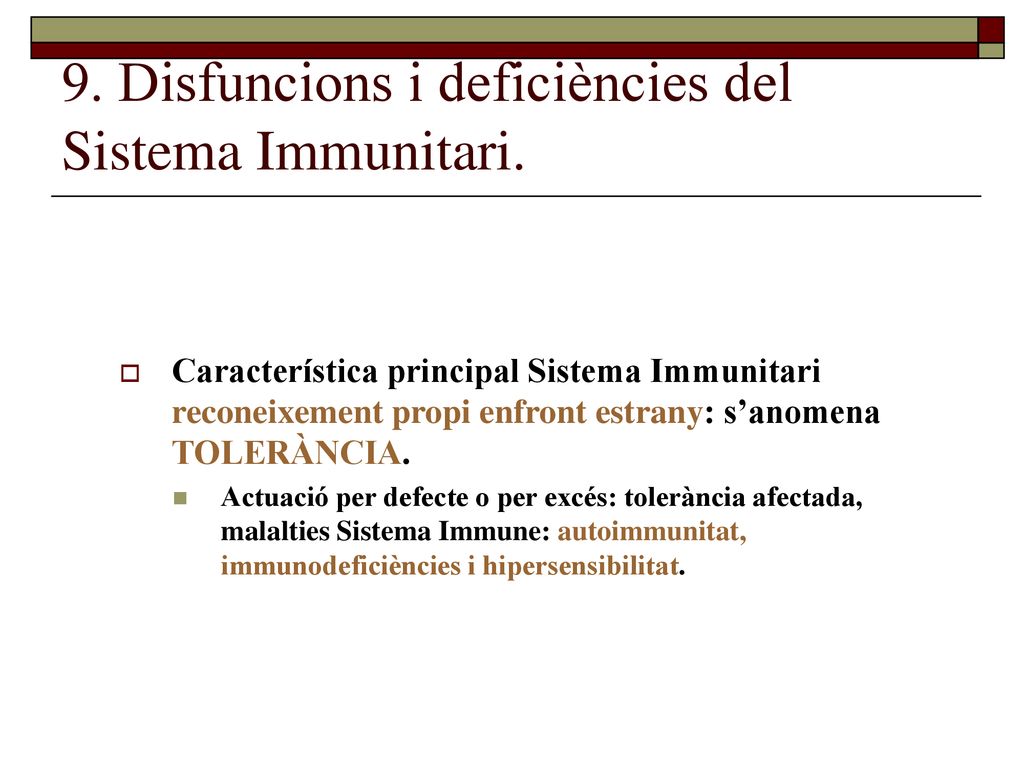 9. Disfuncions i deficiències del Sistema Immunitari.

Característica principal Sistema Immunitari reconeixement propi enfront estrany: s’anomena TOLERÀNCIA.

Actuació per defecte o per excés: tolerància afectada, malalties Sistema Immune: autoimmunitat, immunodeficiències i hipersensibilitat.